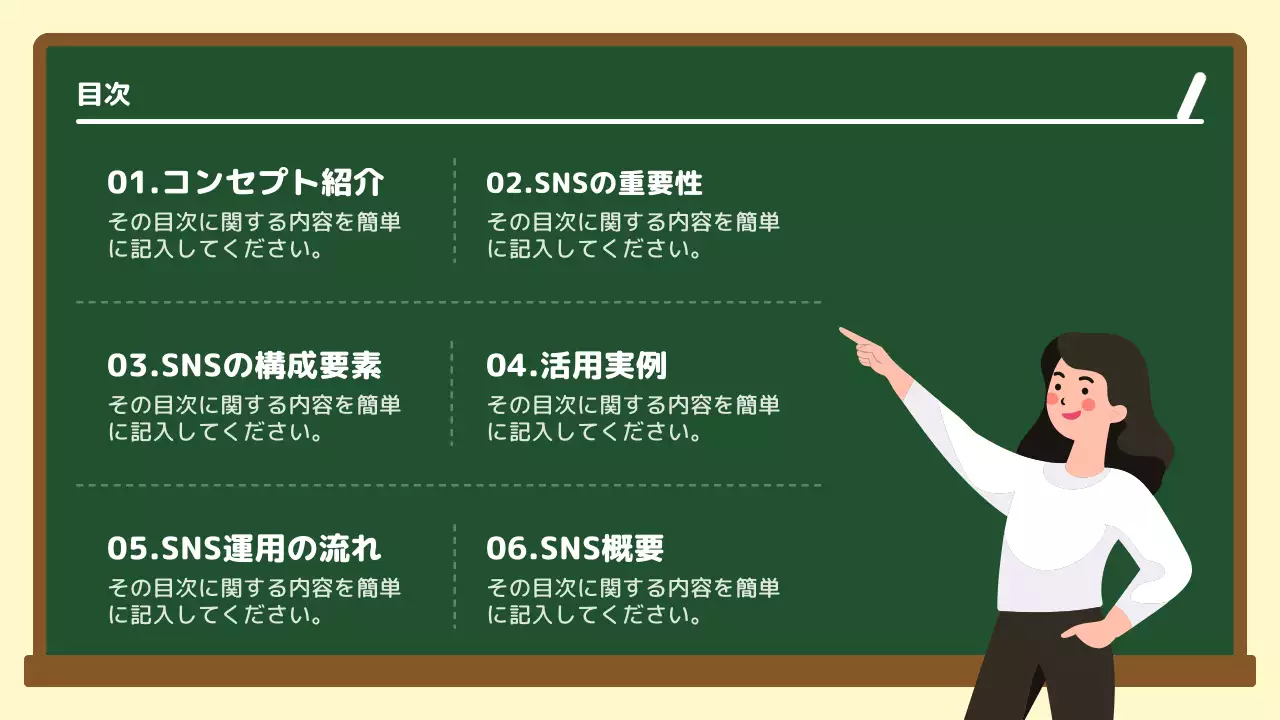 目次

01.コンセプト紹介
その目次に関する内容を簡単に記入してください。

02.SNSの重要性
その目次に関する内容を簡単に記入してください。

03.SNSの構成要素
その目次に関する内容を簡単に記入してください。

04.活用実例
その目次に関する内容を簡単に記入してください。

05.SNS運用の流れ
その目次に関する内容を簡単に記入してください。

06.SNS概要
その目次に関する内容を簡単に記入してください。